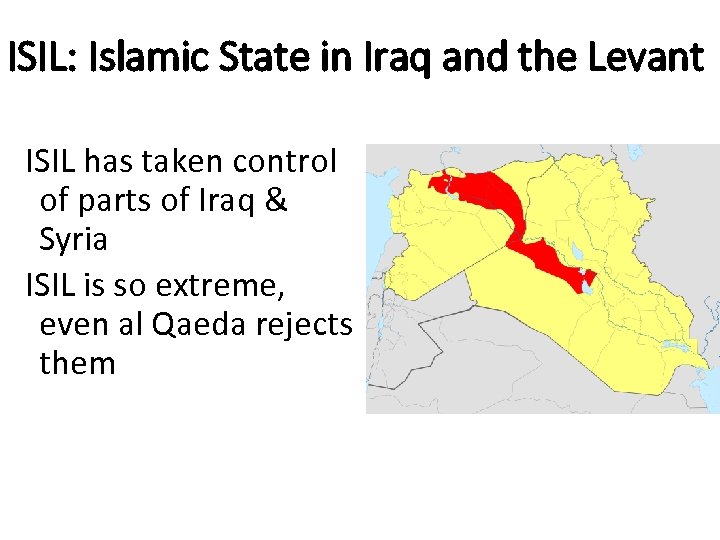 ISIL: Islamic State in Iraq and the Levant

ISIL has taken control of parts of Iraq & Syria

ISIL is so extreme, even al Qaeda rejects them